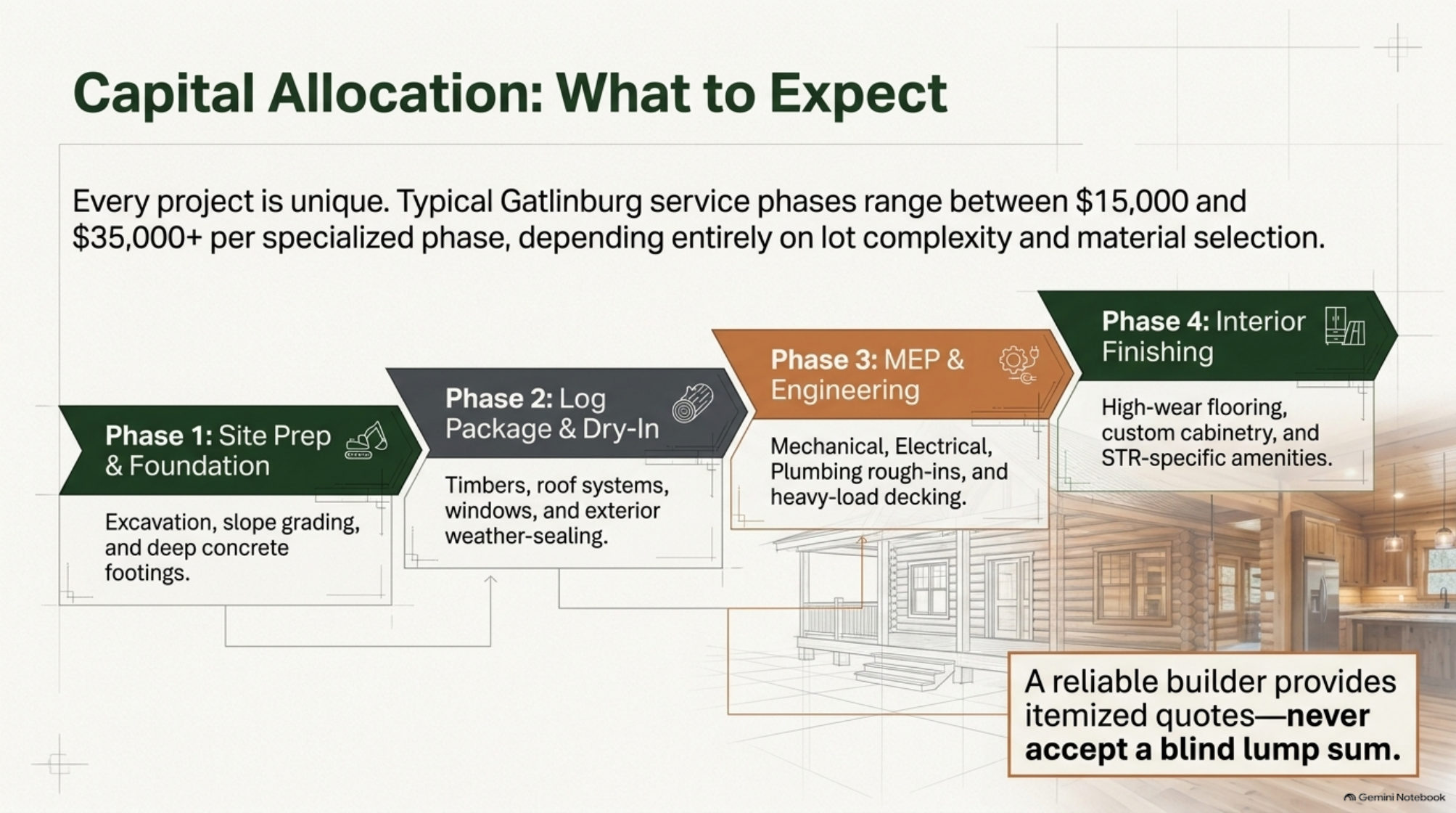 Capital Allocation: What to Expect

Every project is unique. Typical Gatlinburg service phases range between \$15,000 and \$35,000+ per specialized phase, depending entirely on lot complexity and material selection.

Phase 1: Site Prep & Foundation

Excavation, slope grading, and deep concrete footings.

Phase 2: Log Package & Dry-In

Timbers, roof systems, windows, and exterior weather-sealing.

Phase 3: MEP & Engineering

Mechanical, Electrical, Plumbing rough-ins, and heavy-load decking.

Phase 4: Interior Finishing

High-wear flooring, custom cabinetry, and STR-specific amenities.

A reliable builder provides itemized quotes—never accept a blind lump sum.

Gemini Notebook